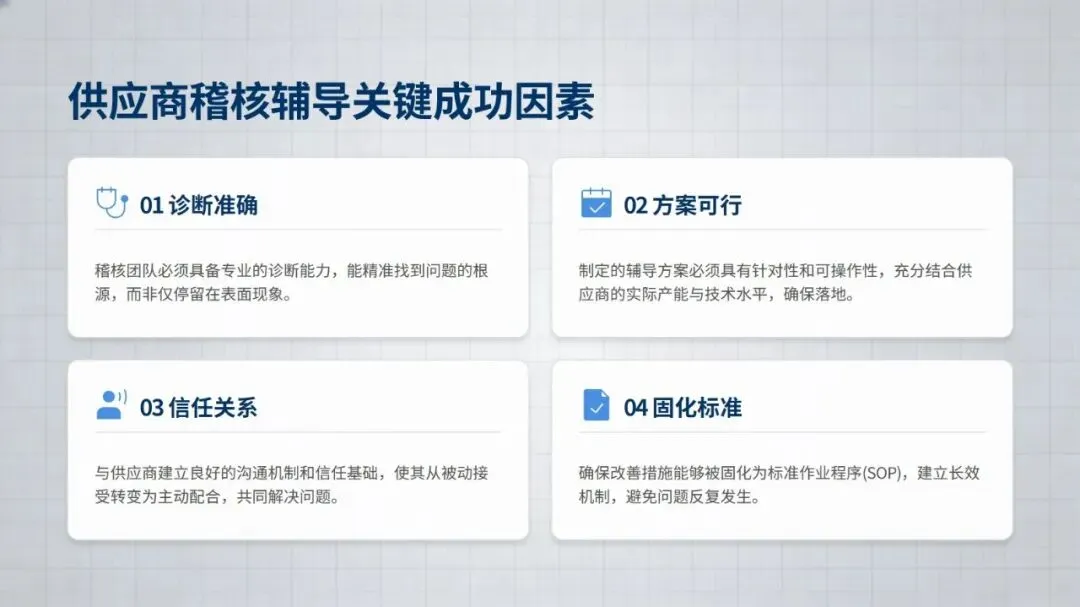 供应商稽核辅导关键成功因素

01 诊断准确

稽核团队必须具备专业的诊断能力，能精准找到问题的根源，而非仅停留在表面现象。

02 方案可行

制定的辅导方案必须具有针对性和可操作性，充分结合供应商的实际产能与技术水平，确保落地。

03 信任关系

与供应商建立良好的沟通机制和信任基础，使其从被动接受转变为主动配合，共同解决问题。

04 固化标准

确保改善措施能够被固化为标准作业程序(SOP)，建立长效机制，避免问题反复发生。